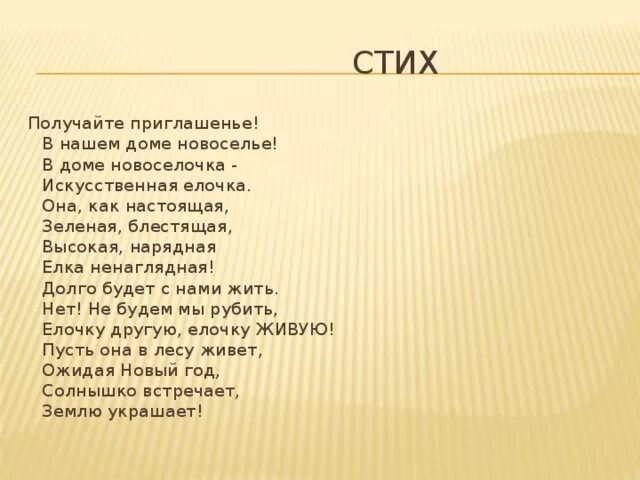 СТИХ

Получайте приглашенье!
В нашем доме новоселье!
В доме новоселочка -
Искусственная елочка.
Она, как настоящая,
Зеленая, блестящая,
Высокая, нарядная
Елка ненаглядная!
Долго будет с нами жить.
Нет! Не будем мы рубить,
Елочку другую, елочку ЖИВУЮ!
Пусть она в лесу живет,
Ожидая Новый год,
Солнышко встречает,
Землю украшает!